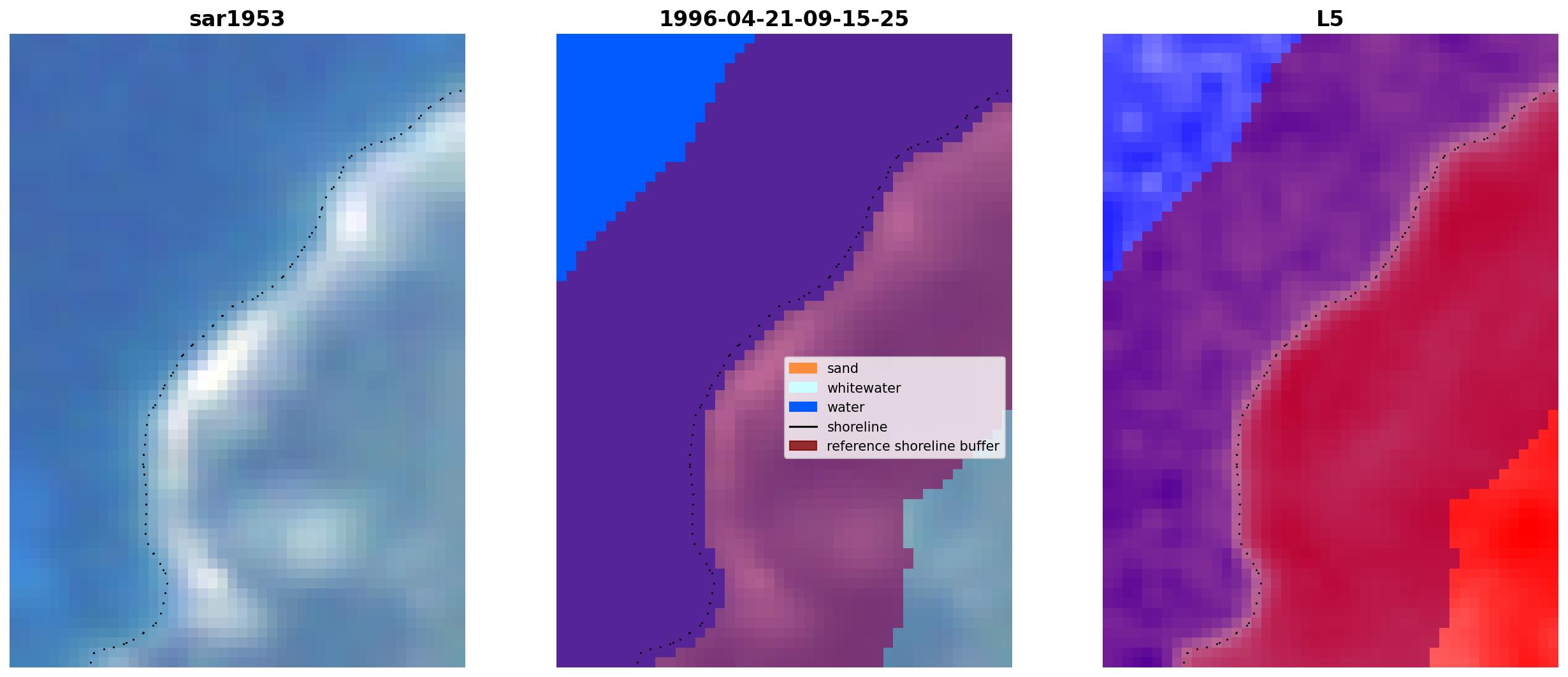 sar1953

1996-04-21-09-15-25

sand
whitewater
water
shoreline
reference shoreline buffer

L5